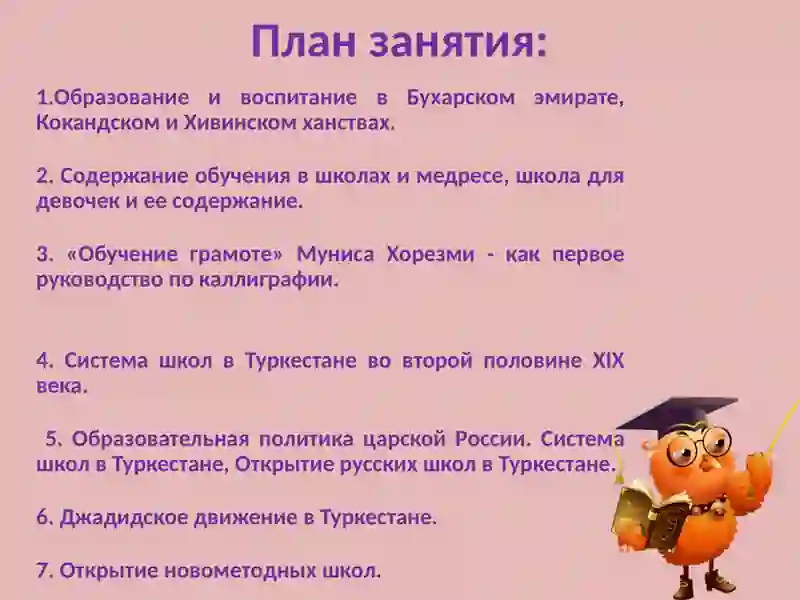 План занятия:

1.Образование и воспитание в Бухарском эмирате, Кокандском и Хивинском ханствах.

2. Содержание обучения в школах и медресе, школа для девочек и ее содержание.

3. «Обучение грамоте» Муниса Хорезми - как первое руководство по каллиграфии.

4. Система школ в Туркестане во второй половине XIX века.

5. Образовательная политика царской России. Система школ в Туркестане, Открытие русских школ в Туркестане.

6. Джадидское движение в Туркестане.

7. Открытие новометодных школ.